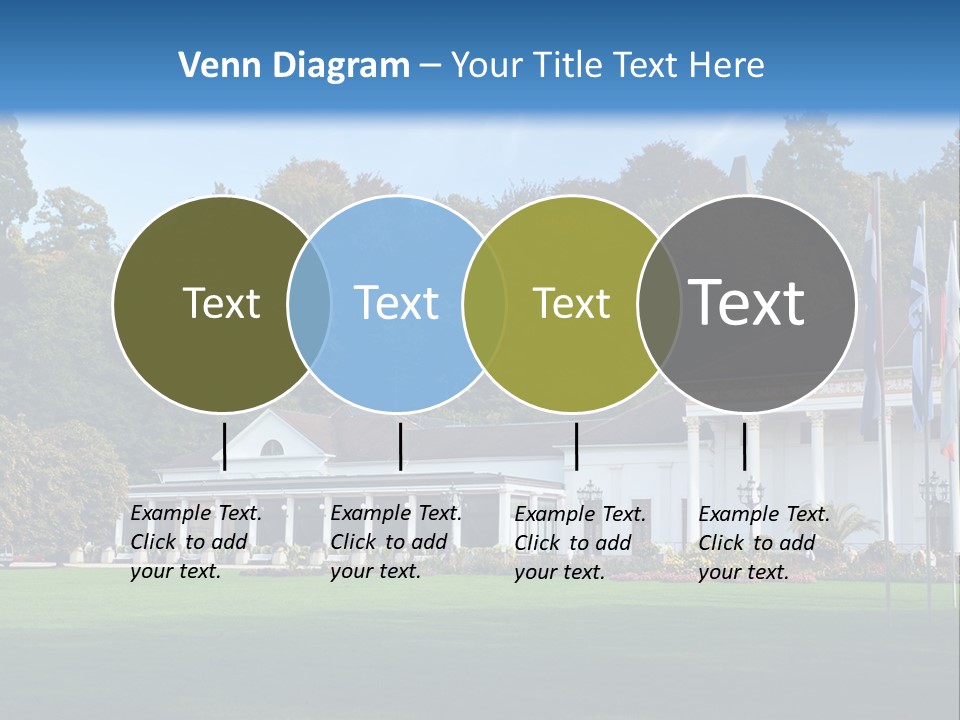 Venn Diagram – Your Title Text Here

Text

Text

Text

Text

Example Text. Click to add your text.

Example Text. Click to add your text.

Example Text. Click to add your text.

Example Text. Click to add your text.